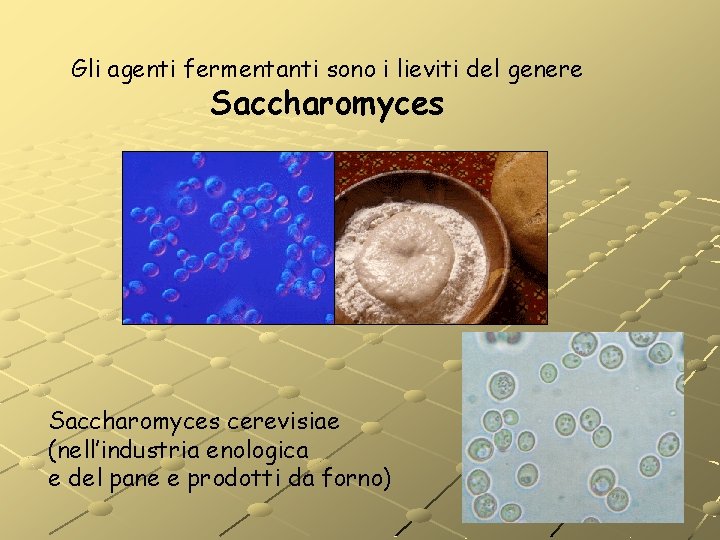 Gli agenti fermentanti sono i lieviti del genere
Saccharomyces

Saccharomyces cerevisiae
(nell'industria enologica
e del pane e prodotti da forno)